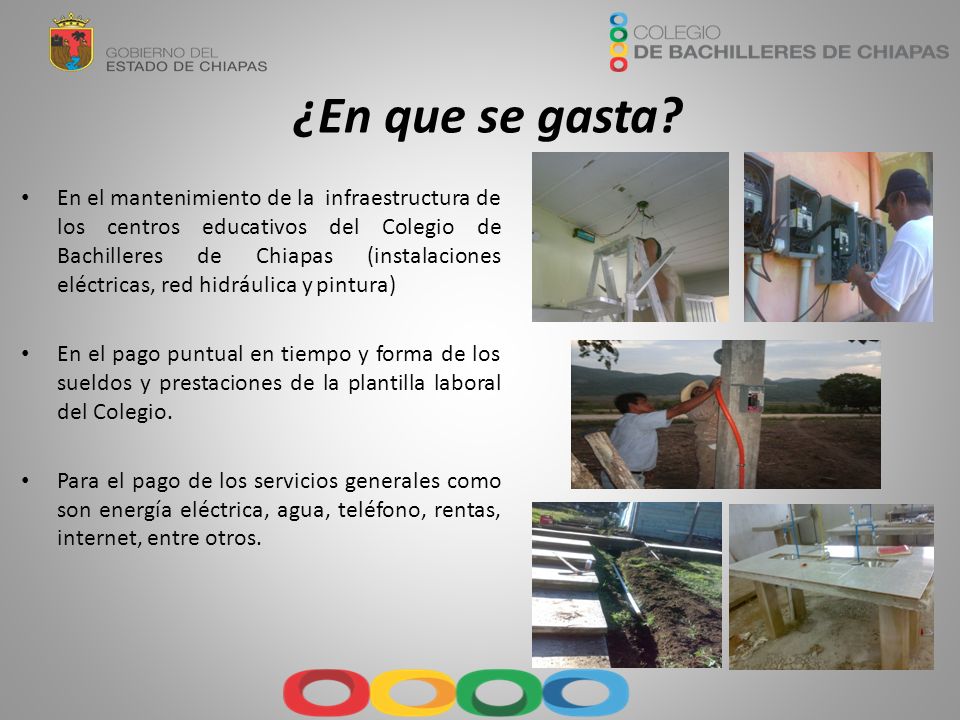 GOBIERNO DEL
ESTADO DE CHIAPAS

COLEGIO
DE BACHILLERES DE CHIAPAS

¿En que se gasta?

• En el mantenimiento de la infraestructura de los centros educativos del Colegio de Bachilleres de Chiapas (instalaciones eléctricas, red hidráulica y pintura)

• En el pago puntual en tiempo y forma de los sueldos y prestaciones de la plantilla laboral del Colegio.

• Para el pago de los servicios generales como son energía eléctrica, agua, teléfono, rentas, internet, entre otros.